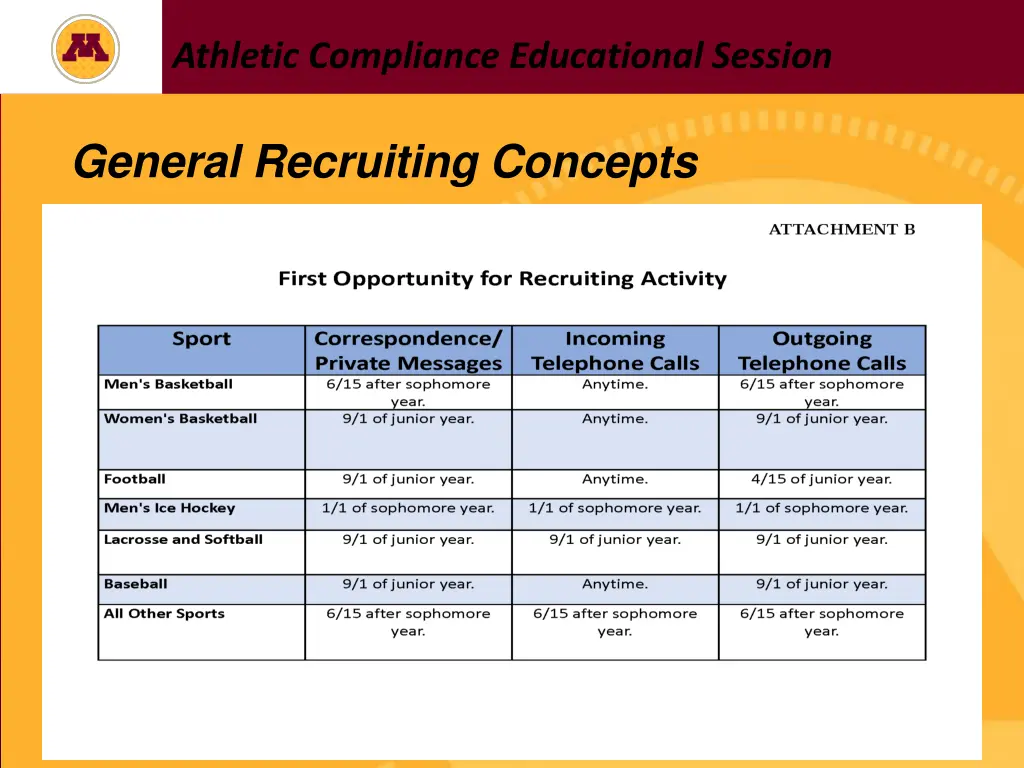 Athletic Compliance Educational Session

General Recruiting Concepts

ATTACHMENT B

First Opportunity for Recruiting Activity

| Sport | Correspondence/ Private Messages | Incoming Telephone Calls | Outgoing Telephone Calls |
|---|---|---|---|
| Men's Basketball | 6/15 after sophomore year. | Anytime. | 6/15 after sophomore year. |
| Women's Basketball | 9/1 of junior year. | Anytime. | 9/1 of junior year. |
| Football | 9/1 of junior year. | Anytime. | 4/15 of junior year. |
| Men's Ice Hockey | 1/1 of sophomore year. | 1/1 of sophomore year. | 1/1 of sophomore year. |
| Lacrosse and Softball | 9/1 of junior year. | 9/1 of junior year. | 9/1 of junior year. |
| Baseball | 9/1 of junior year. | Anytime. | 9/1 of junior year. |
| All Other Sports | 6/15 after sophomore year. | 6/15 after sophomore year. | 6/15 after sophomore year. |